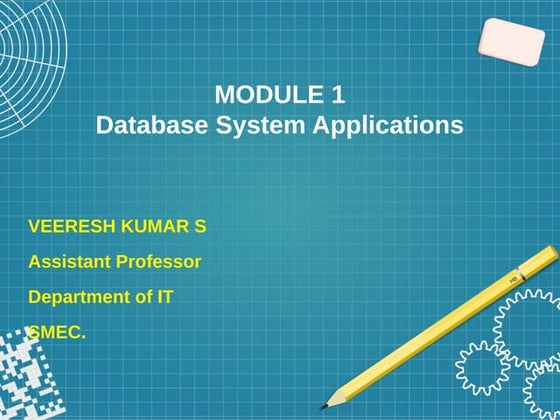 MODULE 1
Database System Applications

VEERESH KUMAR S

Assistant Professor

Department of IT

SMEC.

HB